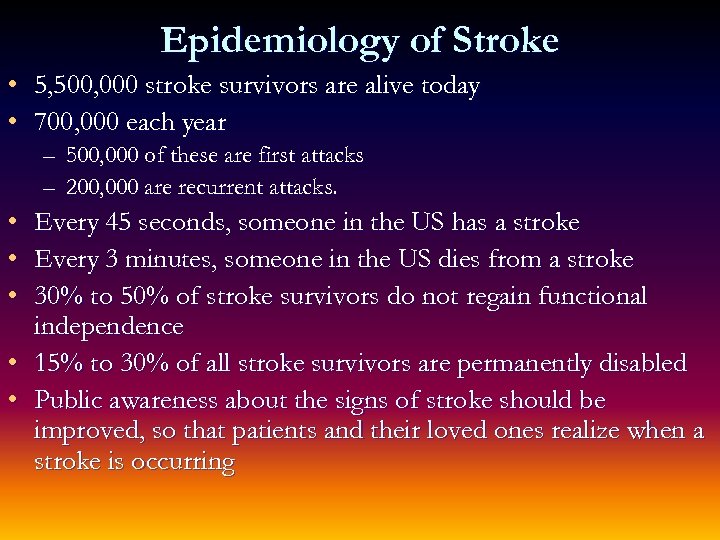 Epidemiology of Stroke

• 5,500,000 stroke survivors are alive today
• 700,000 each year
– 500,000 of these are first attacks
– 200,000 are recurrent attacks.
• Every 45 seconds, someone in the US has a stroke
• Every 3 minutes, someone in the US dies from a stroke
• 30% to 50% of stroke survivors do not regain functional independence
• 15% to 30% of all stroke survivors are permanently disabled
• Public awareness about the signs of stroke should be improved, so that patients and their loved ones realize when a stroke is occurring